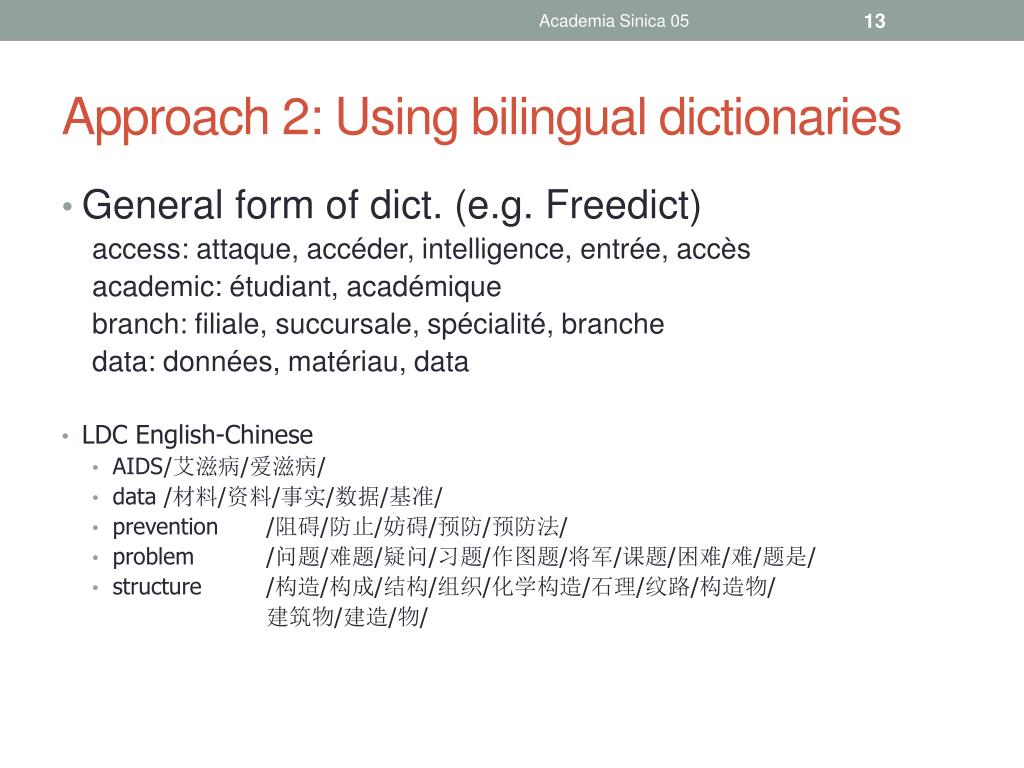 Academia Sinica 05

13

Approach 2: Using bilingual dictionaries

• General form of dict. (e.g. Freedict)
access: attaque, accéder, intelligence, entrée, accès
academic: étudiant, académique
branch: filiale, succursale, spécialité, branche
data: données, matériau, data

• LDC English-Chinese
• AIDS/艾滋病/爱滋病/
• data /材料/资料/事实/数据/基准/
• prevention /阻碍/防止/妨碍/预防/预防法/
• problem /问题/难题/疑问/习题/作图题/将军/课题/困难/难/题是/
• structure /构造/构成/结构/组织/化学构造/石理/纹路/构造物/建筑物/建造/物/